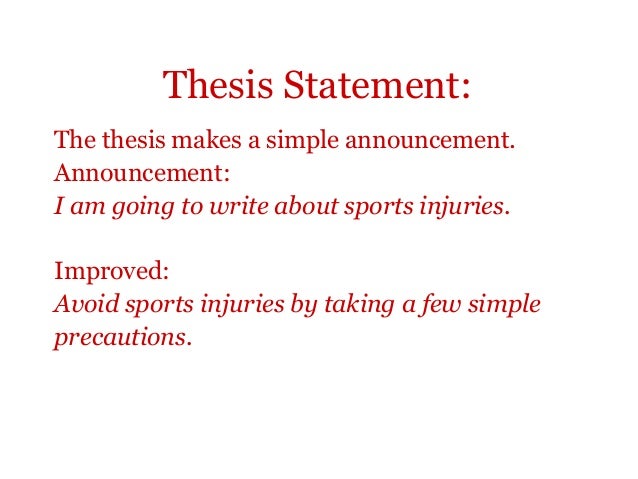 Thesis Statement:

The thesis makes a simple announcement.
Announcement:
I am going to write about sports injuries.

Improved:
Avoid sports injuries by taking a few simple precautions.